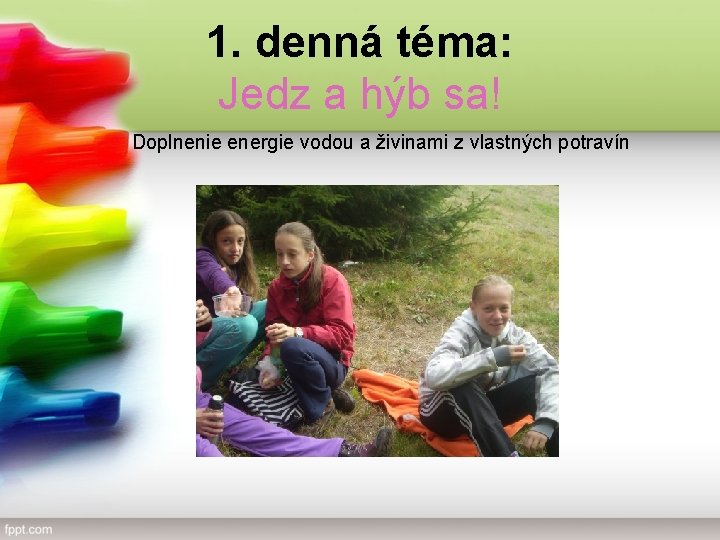 1. denná téma:
Jedz a hýb sa!

Doplnenie energie vodou a živinami z vlastných potravín

fppt.com